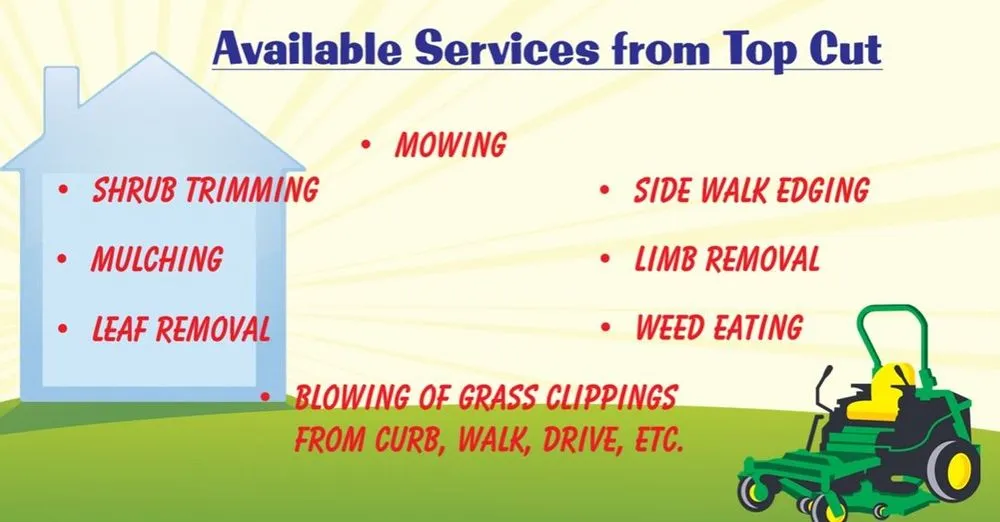 Available Services from Top Cut

• MOWING

• SHRUB TRIMMING

• MULCHING

• LEAF REMOVAL

• SIDE WALK EDGING

• LIMB REMOVAL

• WEED EATING

• BLOWING OF GRASS CLIPPINGS FROM CURB, WALK, DRIVE, ETC.